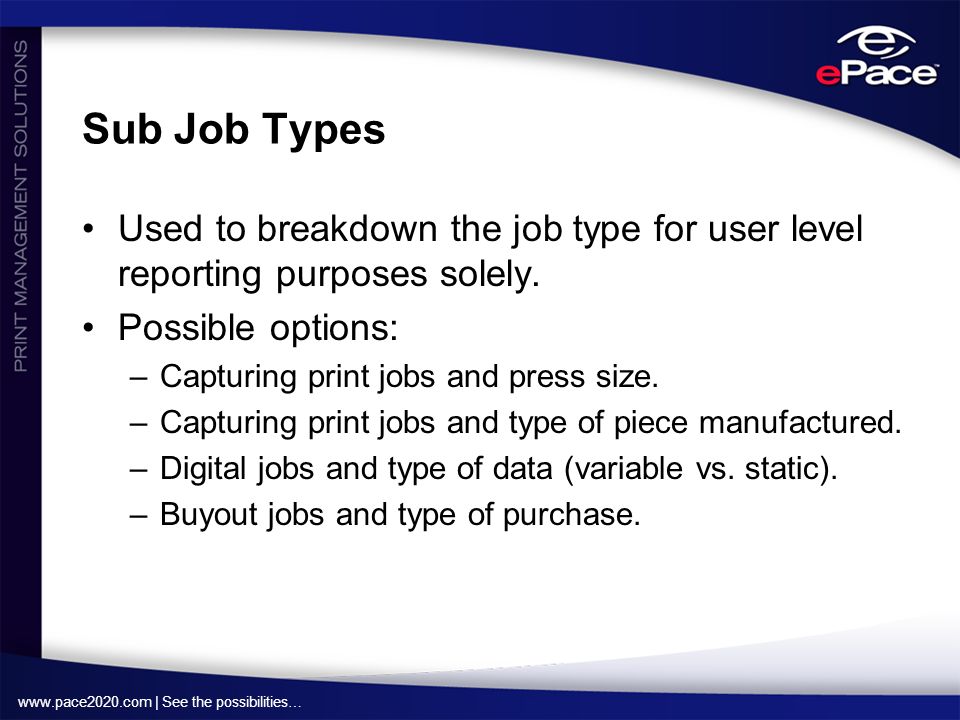 PRINT MANAGEMENT SOLUTIONS

ePace

Sub Job Types

• Used to breakdown the job type for user level reporting purposes solely.
• Possible options:
– Capturing print jobs and press size.
– Capturing print jobs and type of piece manufactured.
– Digital jobs and type of data (variable vs. static).
– Buyout jobs and type of purchase.

www.pace2020.com | See the possibilities…